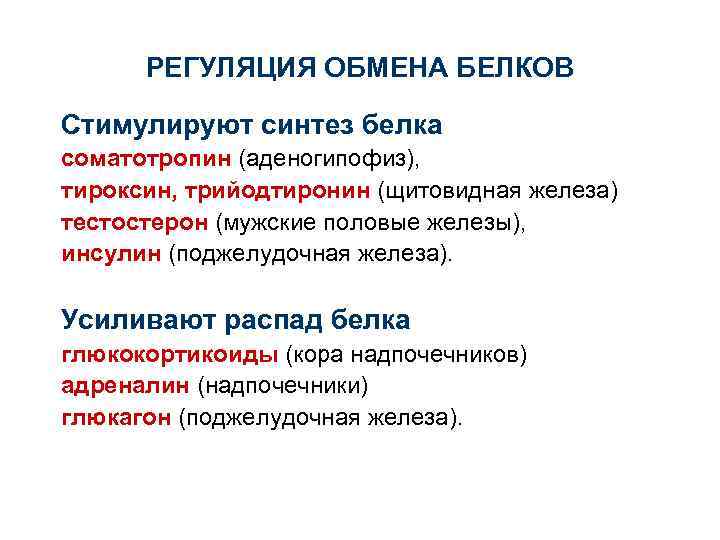 РЕГУЛЯЦИЯ ОБМЕНА БЕЛКОВ

Стимулируют синтез белка
соматотропин (аденогипофиз),
тироксин, трийодтиронин (щитовидная железа)
тестостерон (мужские половые железы),
инсулин (поджелудочная железа).

Усиливают распад белка
глюкокортикоиды (кора надпочечников)
адреналин (надпочечники)
глюкагон (поджелудочная железа).